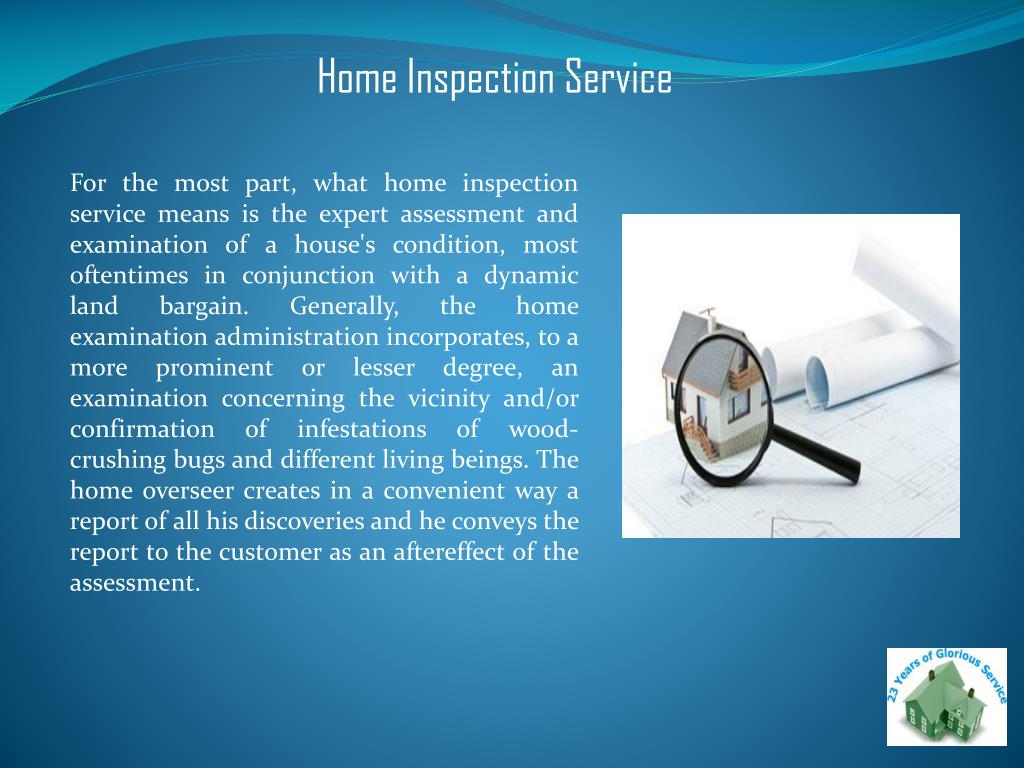 Home Inspection Service

For the most part, what home inspection service means is the expert assessment and examination of a house's condition, most oftentimes in conjunction with a dynamic land bargain. Generally, the home examination administration incorporates, to a more prominent or lesser degree, an examination concerning the vicinity and/or confirmation of infestations of wood-crushing bugs and different living beings. The home overseer creates in a convenient way a report of all his discoveries and he conveys the report to the customer as an aftereffect of the assessment.

23 Years of Glorious Service